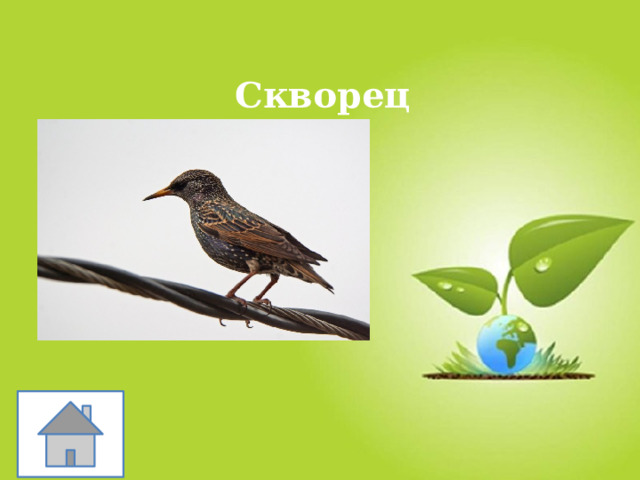 Скворец